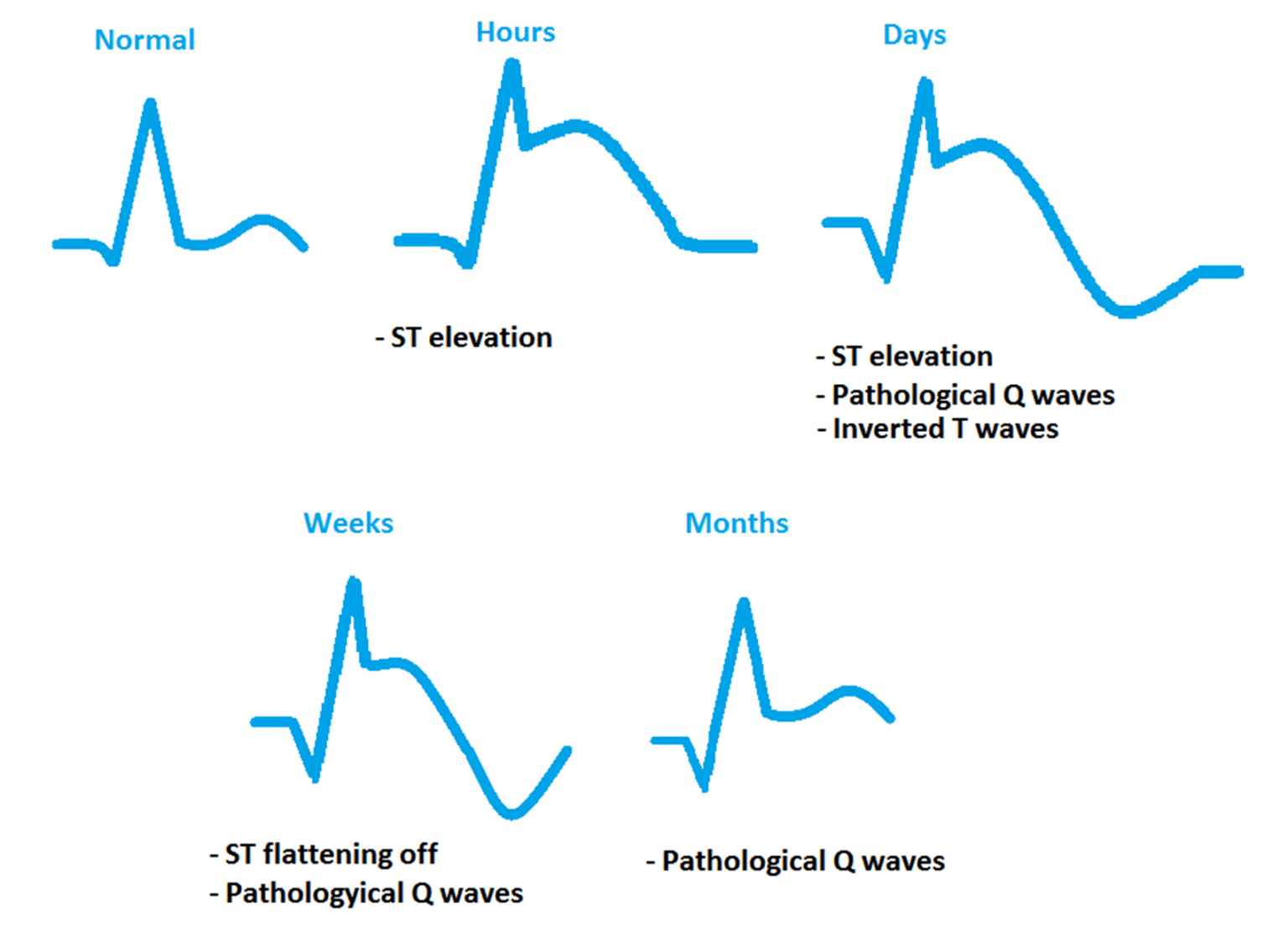 Normal

Hours

- ST elevation

Days

- ST elevation
- Pathological Q waves
- Inverted T waves

Weeks

- ST flattening off
- Pathologyical Q waves

Months

- Pathological Q waves